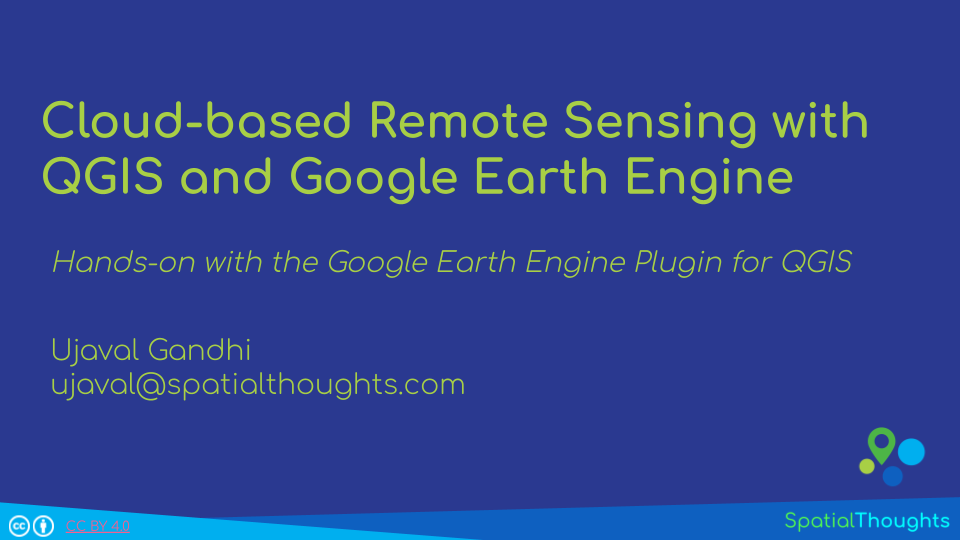 Cloud-based Remote Sensing with QGIS and Google Earth Engine

Hands-on with the Google Earth Engine Plugin for QGIS

Ujaval Gandhi
ujaval@spatialthoughts.com

CC BY 4.0

SpatialThoughts